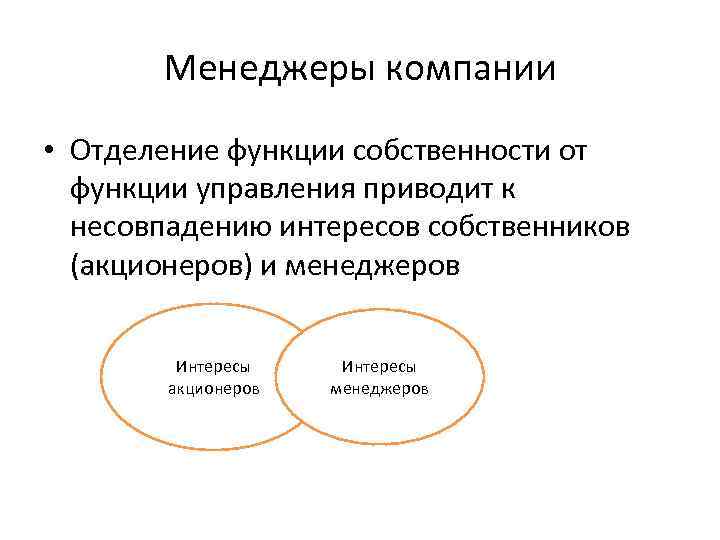 Менеджеры компании

• Отделение функции собственности от функции управления приводит к несовпадению интересов собственников (акционеров) и менеджеров

Интересы акционеров

Интересы менеджеров